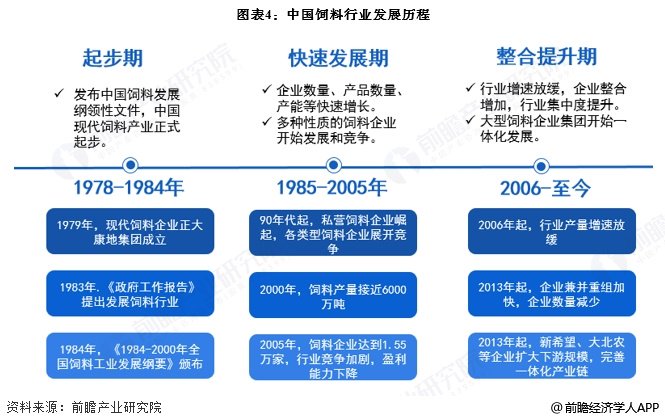 图表4：中国饲料行业发展历程

起步期

✓ 发布中国饲料发展纲领性文件，中国现代饲料产业正式起步。

1978-1984年

1979年，现代饲料企业正大康地集团成立

1983年.《政府工作报告》提出发展饲料行业

1984年，《1984-2000年全国饲料工业发展纲要》颁布

快速发展期

✓ 企业数量、产品数量、产能等快速增长。
✓ 多种性质的饲料企业开始发展和竞争。

1985-2005年

90年代起，私营饲料企业崛起，各类型饲料企业展开竞争

2000年，饲料产量接近6000万吨

2005年，饲料企业达到1.55万家，行业竞争加剧，盈利能力下降

整合提升期

✓ 行业增速放缓，企业整合增加，行业集中度提升。
✓ 大型饲料企业集团开始一体化发展。

2006-至今

2006年起，行业产量增速放缓

2013年起，企业兼并重组加快，企业数量减少

2013年起，新希望、大北农等企业扩大下游规模，完善一体化产业链

资料来源：前瞻产业研究院

@前瞻经济学人APP